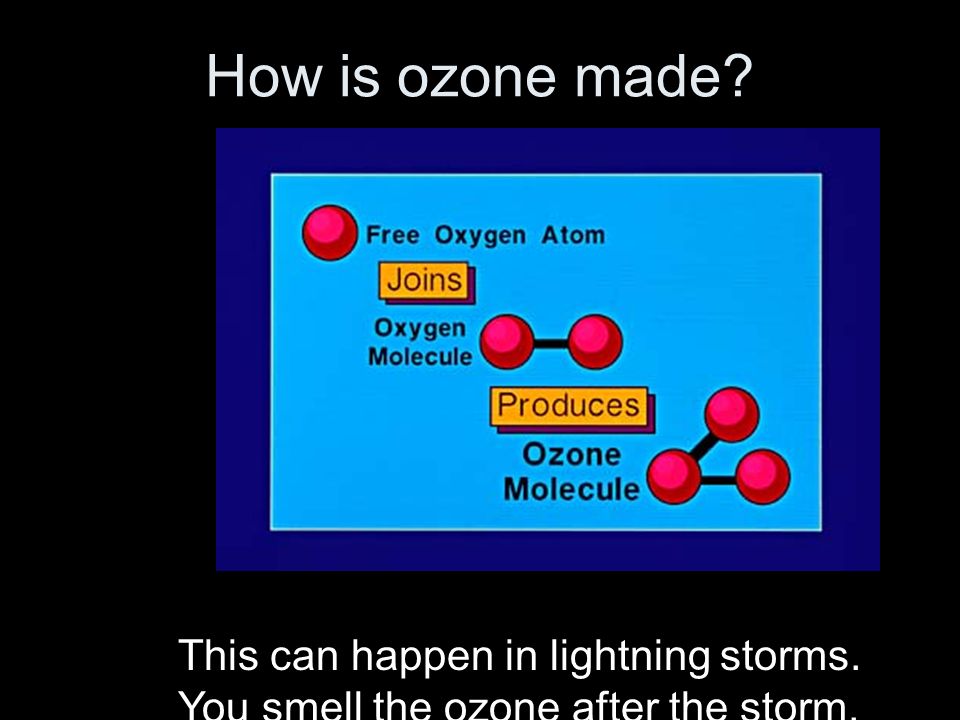 How is ozone made?

Free Oxygen Atom

Joins

Oxygen Molecule

Produces

Ozone Molecule

This can happen in lightning storms. You smell the ozone after the storm.